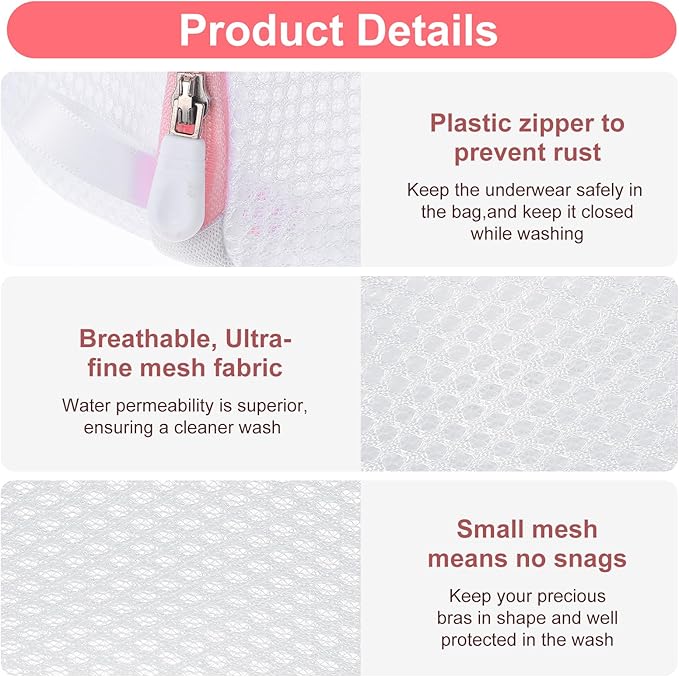 Product Details

Plastic zipper to prevent rust

Keep the underwear safely in the bag,and keep it closed while washing

Breathable, Ultra-fine mesh fabric

Water permeability is superior, ensuring a cleaner wash

Small mesh means no snags

Keep your precious bras in shape and well protected in the wash